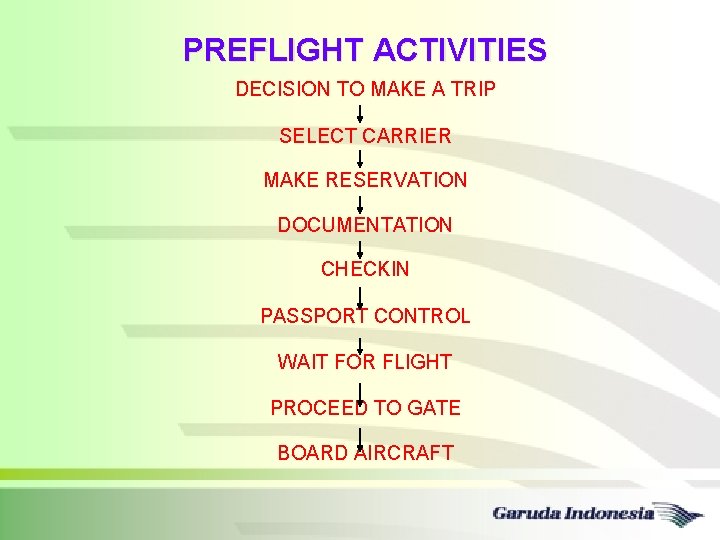 PREFLIGHT ACTIVITIES

DECISION TO MAKE A TRIP

SELECT CARRIER

MAKE RESERVATION

DOCUMENTATION

CHECKIN

PASSPORT CONTROL

WAIT FOR FLIGHT

PROCEED TO GATE

BOARD AIRCRAFT

Garuda Indonesia